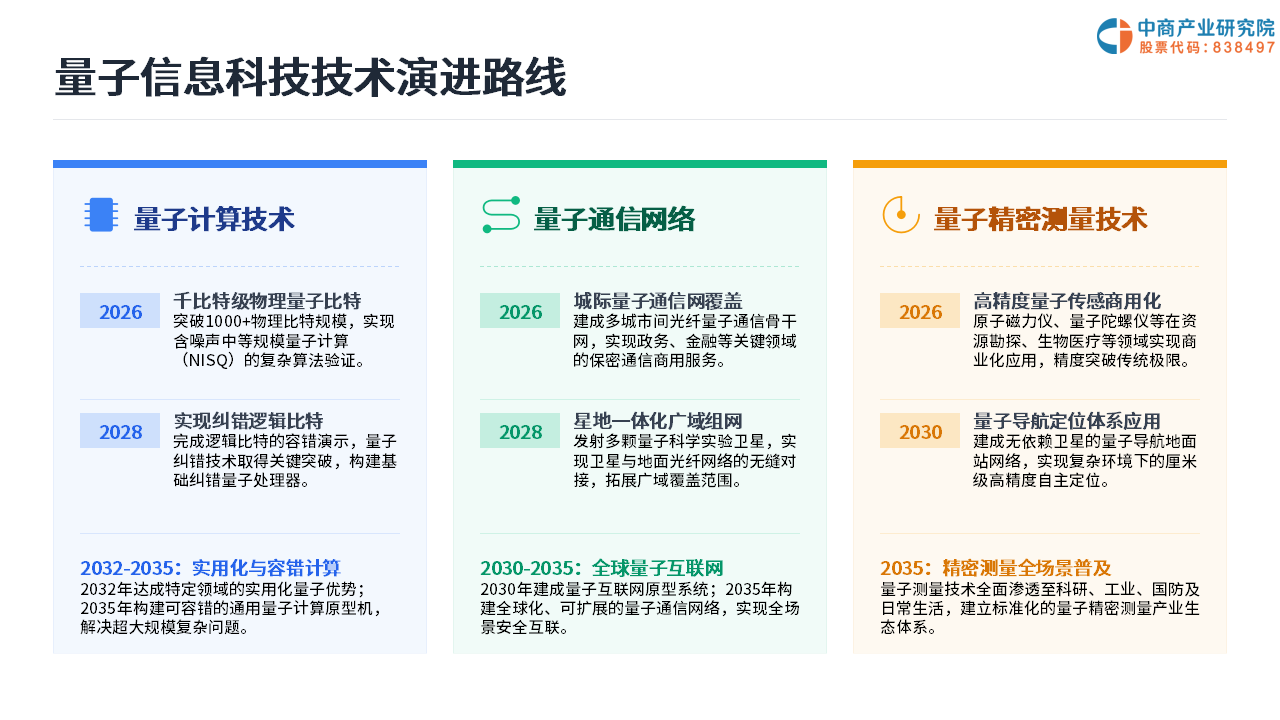 中商产业研究院
股票代码：838497

量子信息科技技术演进路线

量子计算技术

2026
千比特级物理量子比特
突破1000+物理比特规模，实现含噪声中等规模量子计算（NISQ）的复杂算法验证。

2028
实现纠错逻辑比特
完成逻辑比特的容错演示，量子纠错技术取得关键突破，构建基础纠错量子处理器。

2032-2035：实用化与容错计算
2032年达成特定领域的实用化量子优势；2035年构建可容错的通用量子计算原型机，解决超大规模复杂问题。

量子通信网络

2026
城际量子通信网覆盖
建成多城市间光纤量子通信骨干网，实现政务、金融等关键领域的保密通信商用服务。

2028
星地一体化广域组网
发射多颗量子科学实验卫星，实现卫星与地面光纤网络的无缝对接，拓展广域覆盖范围。

2030-2035：全球量子互联网
2030年建成量子互联网原型系统；2035年构建全球化、可扩展的量子通信网络，实现全场景安全互联。

量子精密测量技术

2026
高精度量子传感商用化
原子磁力仪、量子陀螺仪等在资源勘探、生物医疗等领域实现商业化应用，精度突破传统极限。

2030
量子导航定位体系应用
建成无依赖卫星的量子导航地面站网络，实现复杂环境下的厘米级高精度自主定位。

2035：精密测量全场景普及
量子测量技术全面渗透至科研、工业、国防及日常生活，建立标准化的量子精密测量产业生态体系。